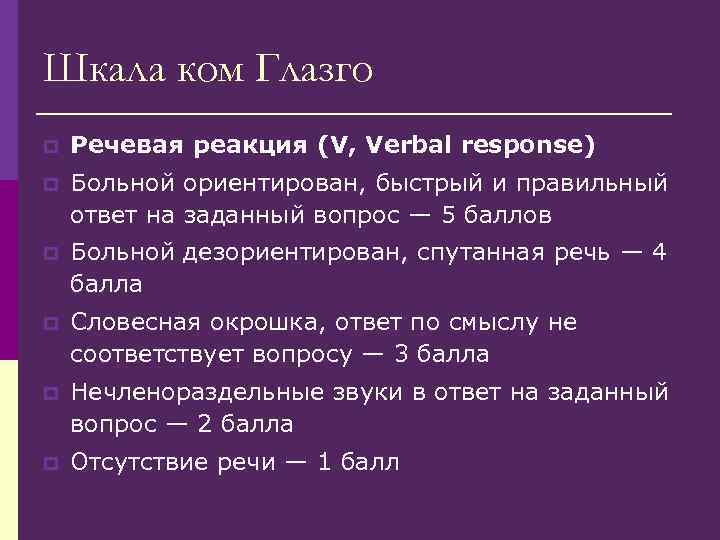 Шкала ком Глазго

Речевая реакция (V, Verbal response)

Больной ориентирован, быстрый и правильный ответ на заданный вопрос — 5 баллов

Больной дезориентирован, спутанная речь — 4 балла

Словесная окрошка, ответ по смыслу не соответствует вопросу — 3 балла

Нечленораздельные звуки в ответ на заданный вопрос — 2 балла

Отсутствие речи — 1 балл